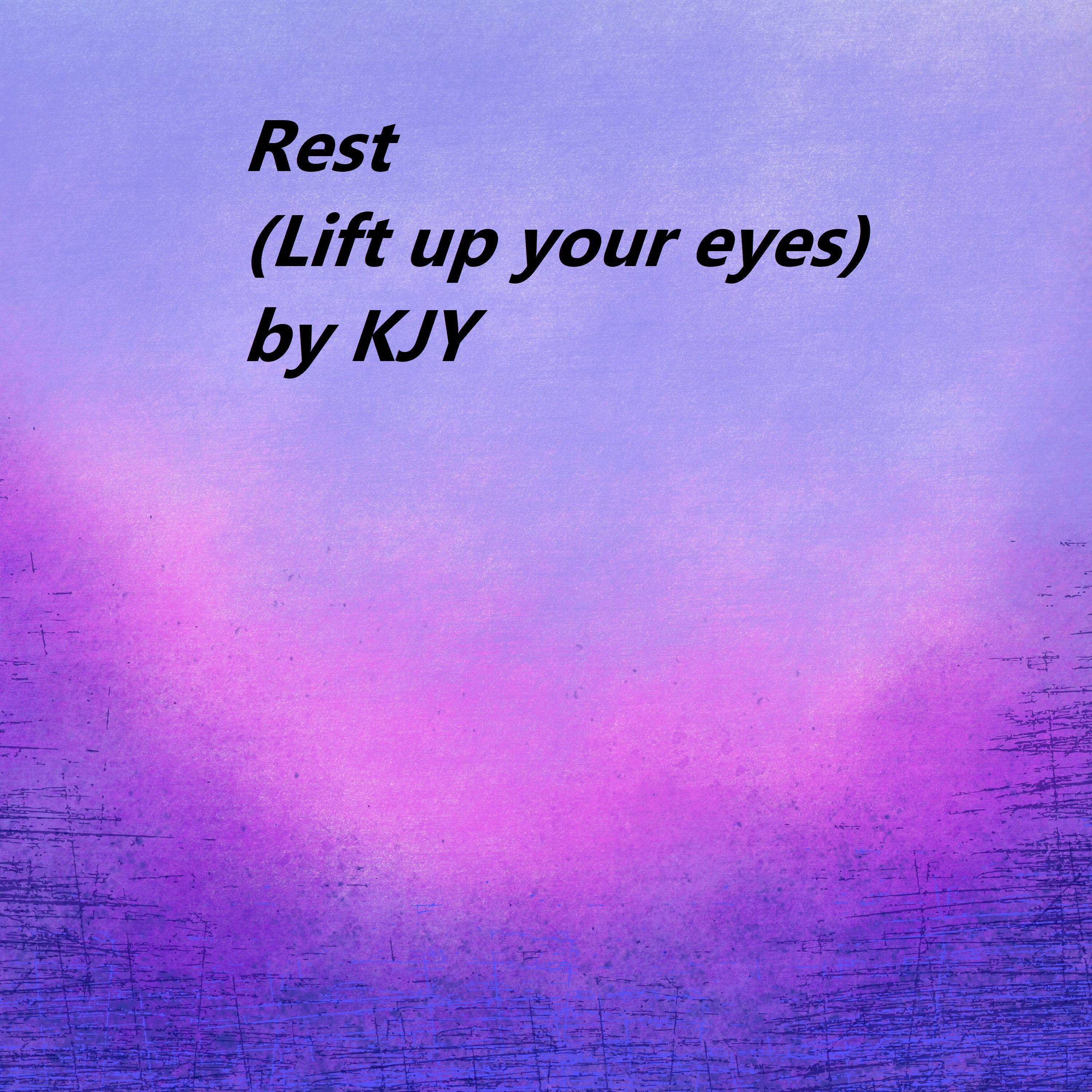 Rest
(Lift up your eyes)
by KJY